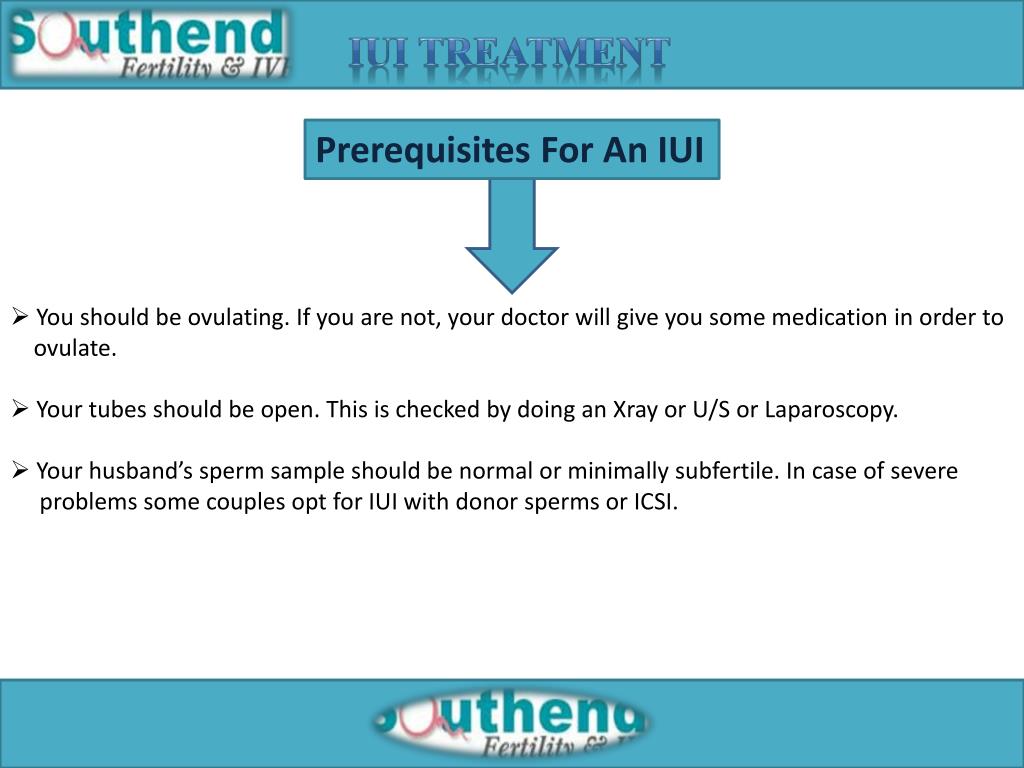 Southend Fertility & IVF

IUI TREATMENT

Prerequisites For An IUI

➢ You should be ovulating. If you are not, your doctor will give you some medication in order to ovulate.

➢ Your tubes should be open. This is checked by doing an Xray or U/S or Laparoscopy.

➢ Your husband's sperm sample should be normal or minimally subfertile. In case of severe problems some couples opt for IUI with donor sperms or ICSI.

Southend Fertility & IVF